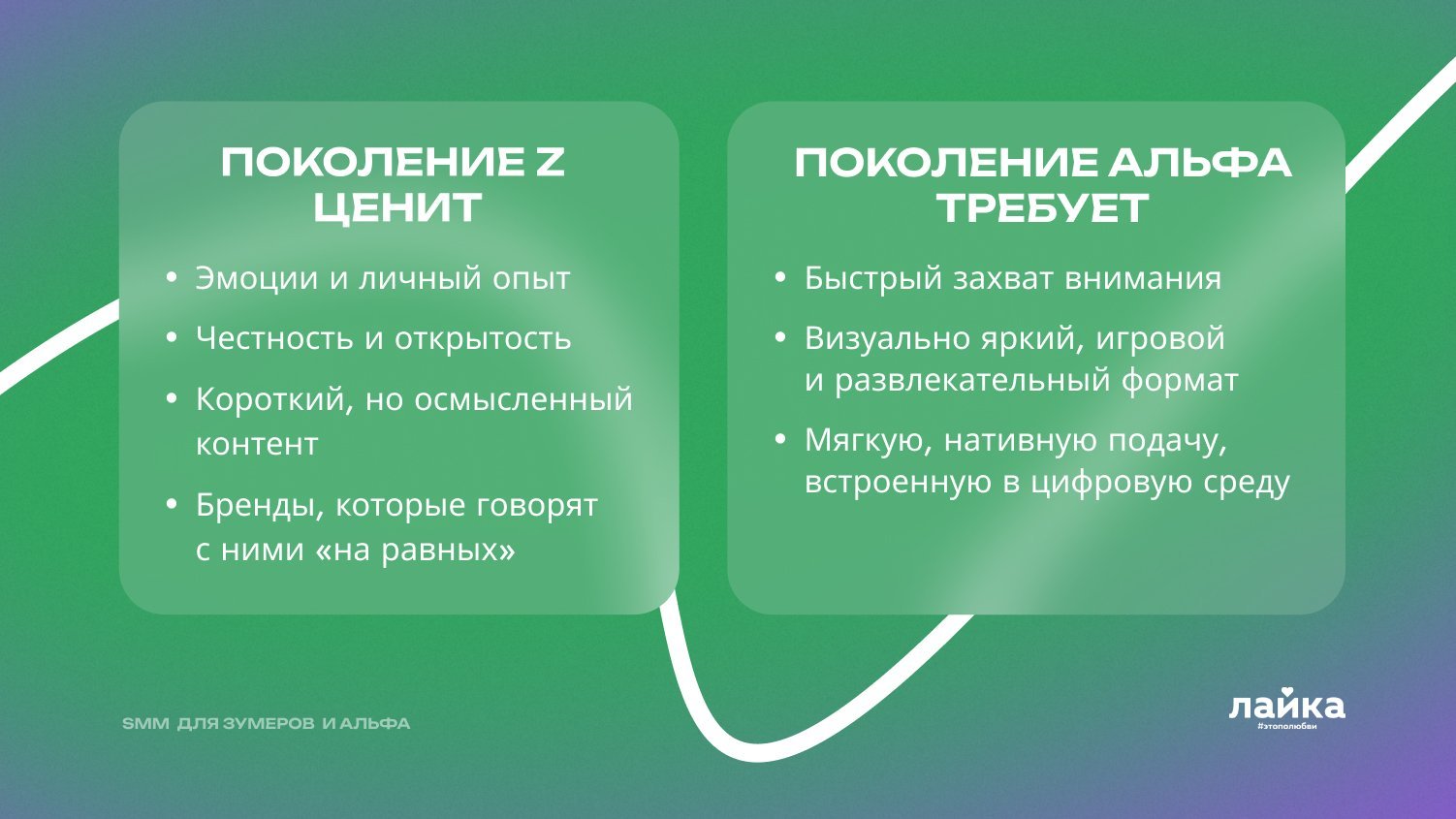 ПОКОЛЕНИЕ Z ЦЕНИТ

• Эмоции и личный опыт
• Честность и открытость
• Короткий, но осмысленный контент
• Бренды, которые говорят с ними «на равных»

ПОКОЛЕНИЕ АЛЬФА ТРЕБУЕТ

• Быстрый захват внимания
• Визуально яркий, игровой и развлекательный формат
• Мягкую, нативную подачу, встроенную в цифровую среду

SMM ДЛЯ ЗУМЕРОВ И АЛЬФА

лайка
#этополюбви